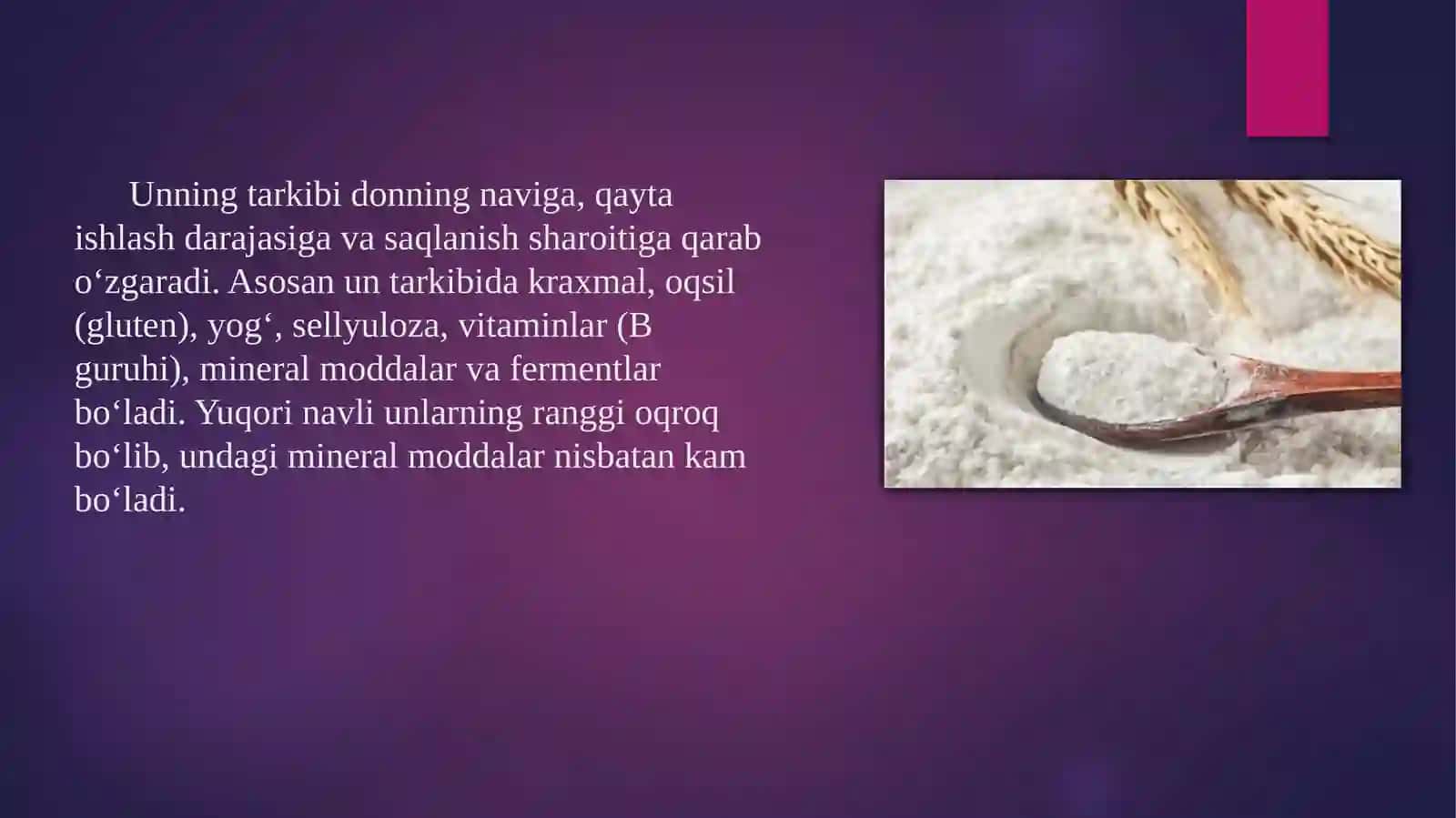 Unning tarkibi donning naviga, qayta ishlash darajasiga va saqlanish sharoitiga qarab o‘zgaradi. Asosan un tarkibida kraxmal, oqsil (gluten), yog‘, sellyuloza, vitaminlar (B guruhi), mineral moddalar va fermentlar bo‘ladi. Yuqori navli unlarning ranggi oqroq bo‘lib, undagi mineral moddalar nisbatan kam bo‘ladi.